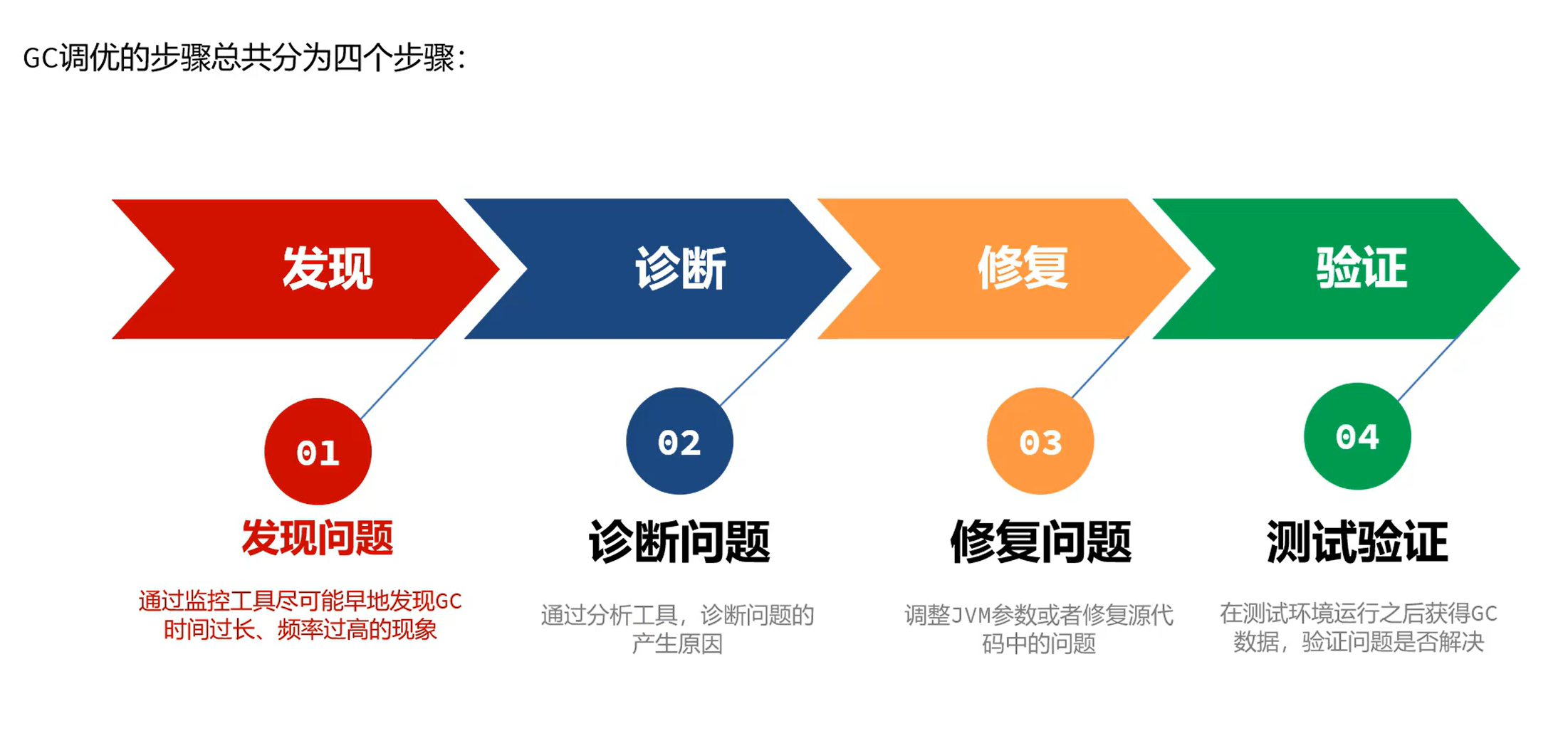 GC调优的步骤总共分为四个步骤：

发现

诊断

修复

验证

01

发现问题

通过监控工具尽可能早地发现GC时间过长、频率过高的现象

02

诊断问题

通过分析工具，诊断问题的产生原因

03

修复问题

调整JVM参数或者修复源代码中的问题

04

测试验证

在测试环境运行之后获得GC数据，验证问题是否解决